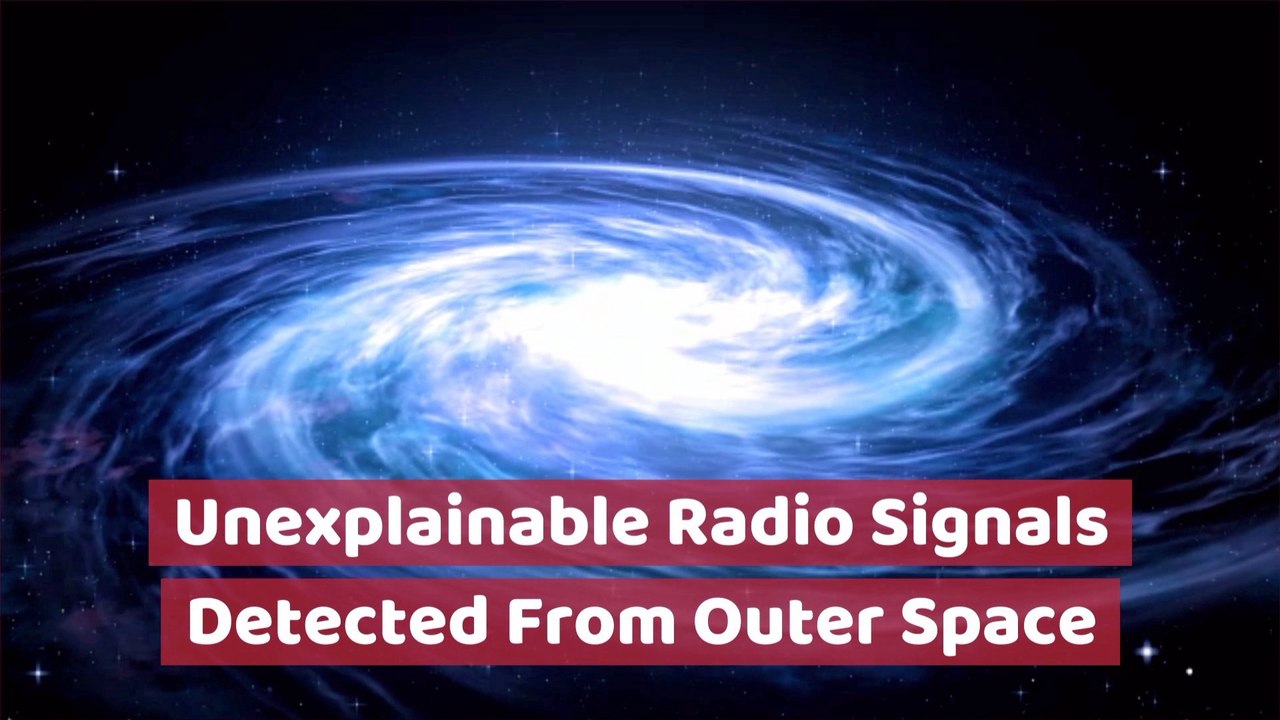 Unexplainable Radio Signals
Detected From Outer Space